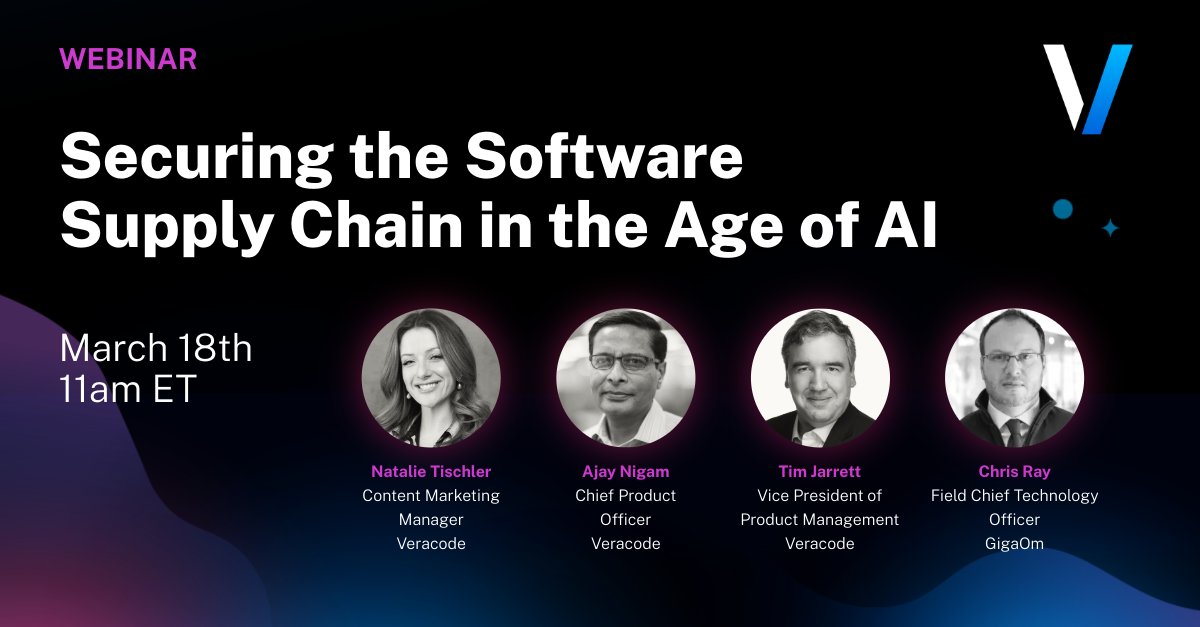 WEBINAR

Securing the Software Supply Chain in the Age of AI

March 18th
11am ET

Natalie Tischler
Content Marketing Manager
Veracode

Ajay Nigam
Chief Product Officer
Veracode

Tim Jarrett
Vice President of Product Management
Veracode

Chris Ray
Field Chief Technology Officer
GigaOm